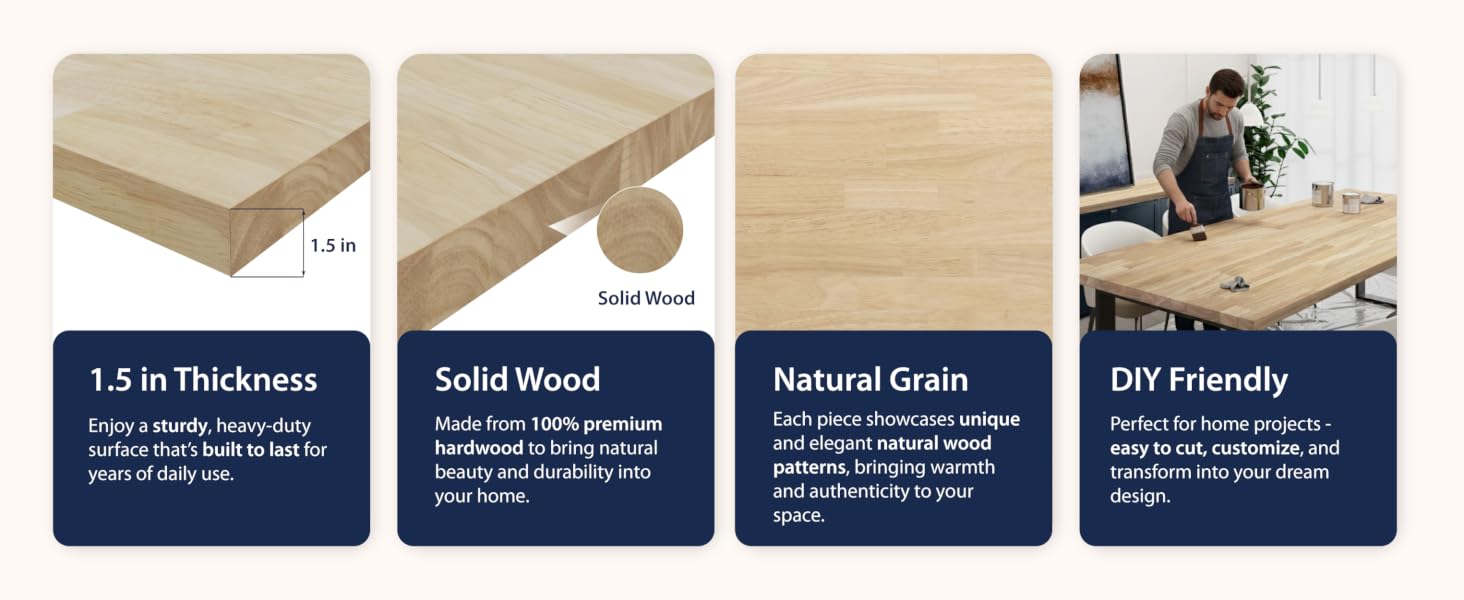 1.5 in

1.5 in Thickness

Enjoy a sturdy, heavy-duty surface that's built to last for years of daily use.

Solid Wood

Solid Wood

Made from 100% premium hardwood to bring natural beauty and durability into your home.

Natural Grain

Each piece showcases unique and elegant natural wood patterns, bringing warmth and authenticity to your space.

DIY Friendly

Perfect for home projects - easy to cut, customize, and transform into your dream design.